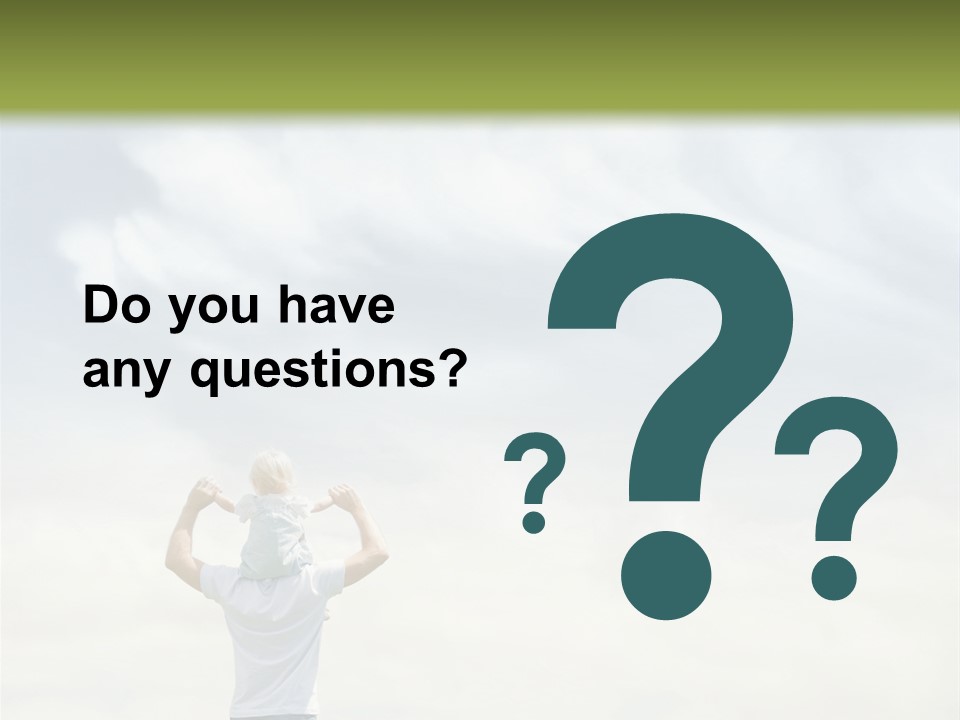 Do you have any questions?

?
?
?